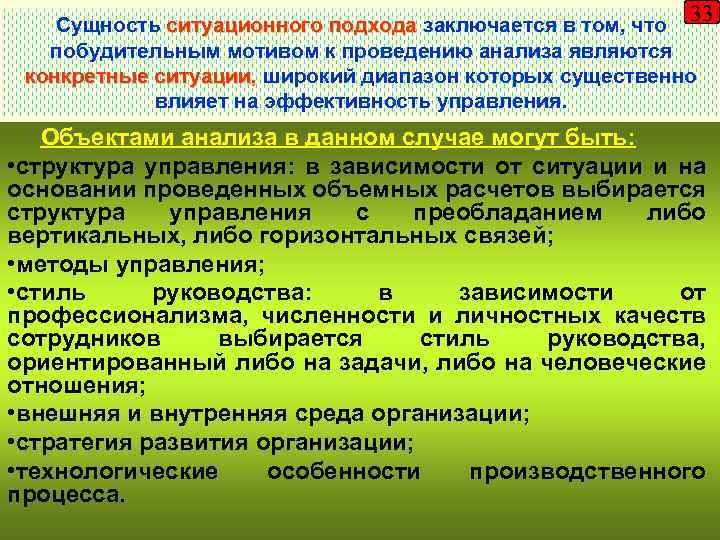 33

Сущность ситуационного подхода заключается в том, что побудительным мотивом к проведению анализа являются конкретные ситуации, широкий диапазон которых существенно влияет на эффективность управления.

Объектами анализа в данном случае могут быть:

•структура управления: в зависимости от ситуации и на основании проведенных объемных расчетов выбирается структура управления с преобладанием либо вертикальных, либо горизонтальных связей;

•методы управления;

•стиль руководства: в зависимости от профессионализма, численности и личностных качеств сотрудников выбирается стиль руководства, ориентированный либо на задачи, либо на человеческие отношения;

•внешняя и внутренняя среда организации;

•стратегия развития организации;

•технологические особенности производственного процесса.